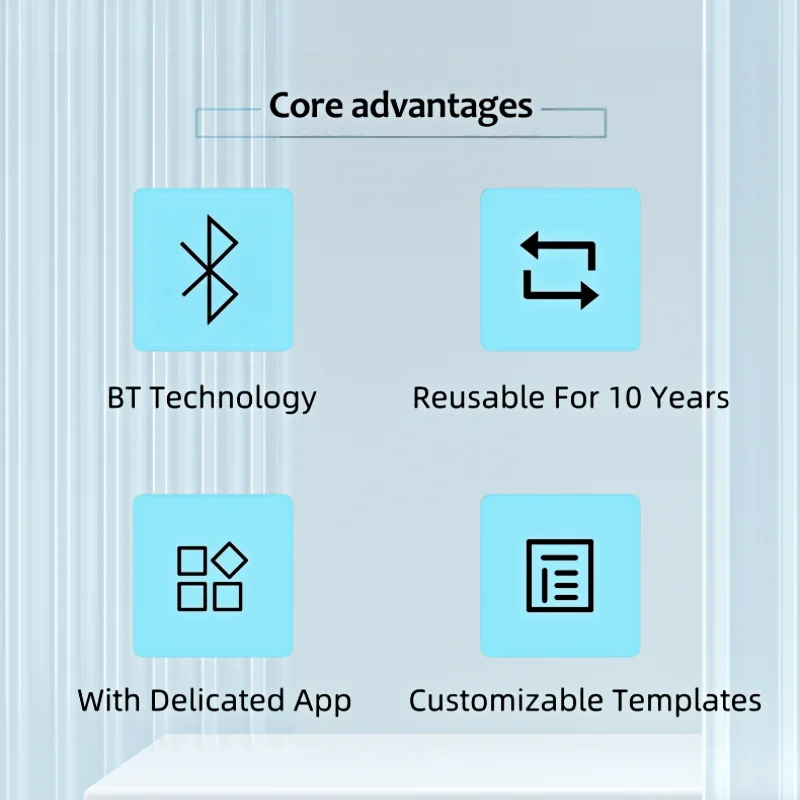 Core advantages

BT Technology

Reusable For 10 Years

With Delicated App

Customizable Templates